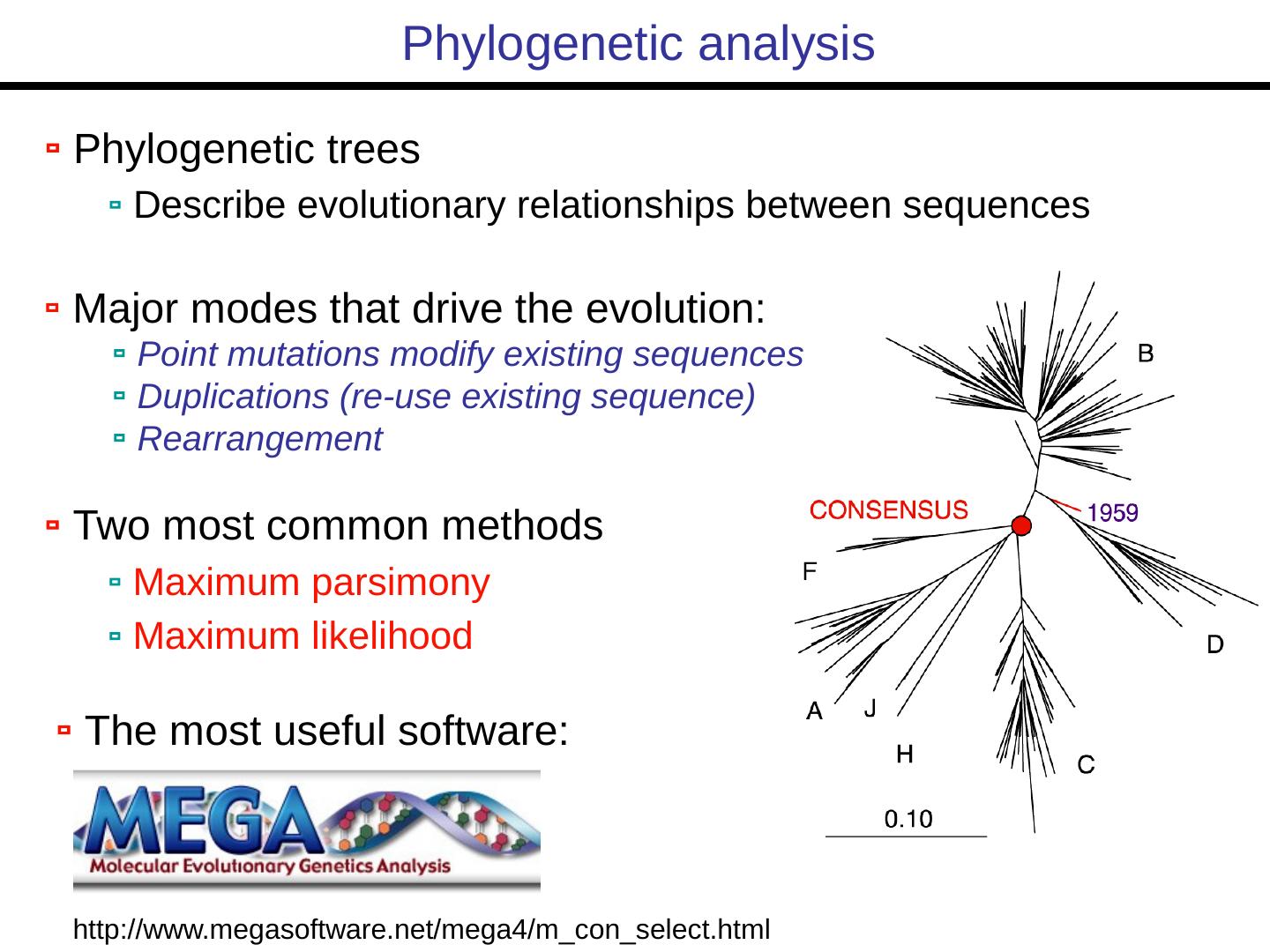 Phylogenetic analysis

Phylogenetic trees

Describe evolutionary relationships between sequences

Major modes that drive the evolution:

Point mutations modify existing sequences

Duplications (re-use existing sequence)

Rearrangement

Two most common methods

Maximum parsimony

Maximum likelihood

The most useful software:

MEGA
Molecular Evolutionary Genetics Analysis

http://www.megasoftware.net/mega4/m_con_select.html

B

CONSENSUS

1959

F

D

A

J

H

C

0.10